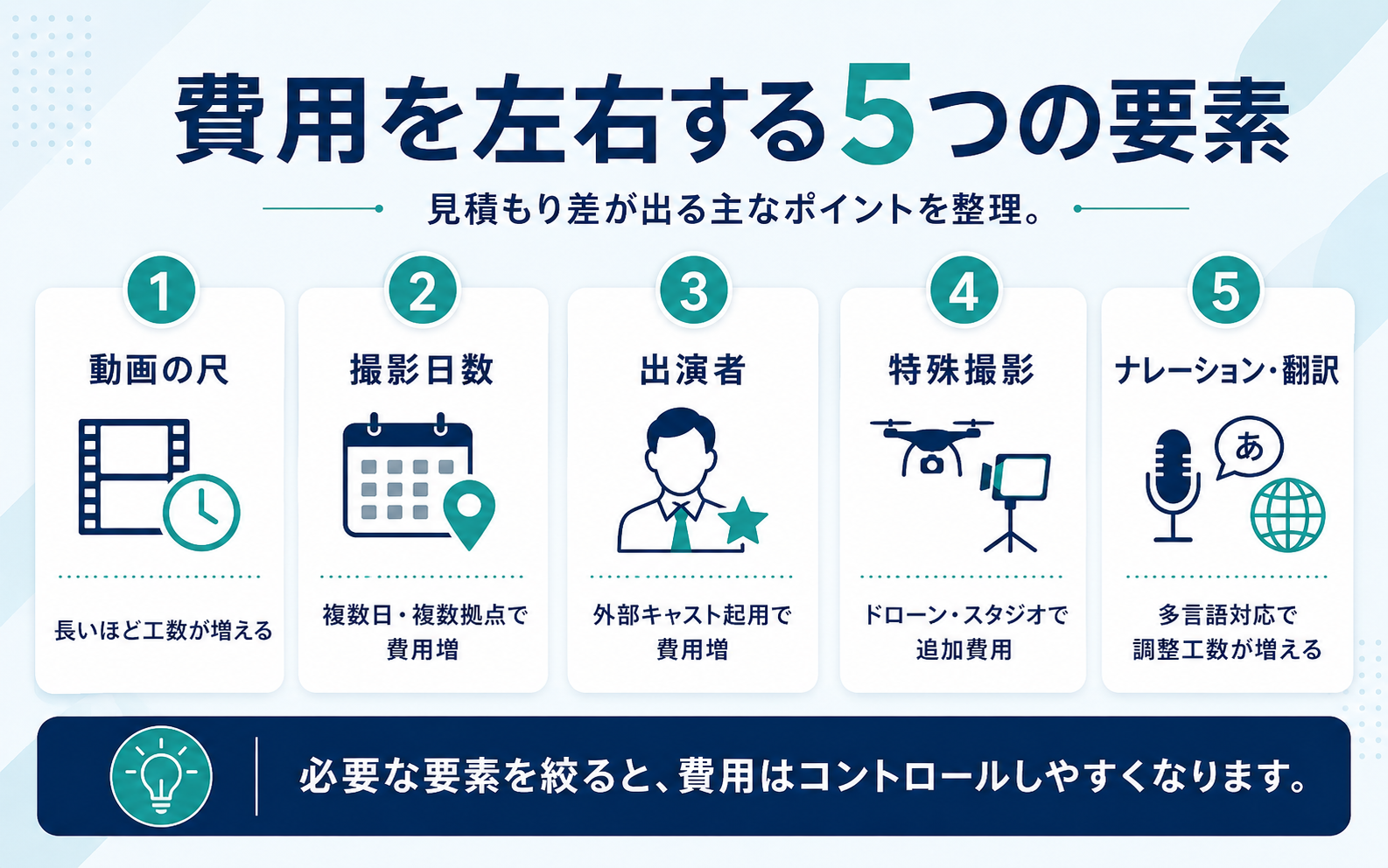 費用を左右する5つの要素

見積もり差が出る主なポイントを整理。

1
動画の尺
長いほど工数が増える

2
撮影日数
複数日・複数拠点で費用増

3
出演者
外部キャスト起用で費用増

4
特殊撮影
ドローン・スタジオで追加費用

5
ナレーション・翻訳
あ
多言語対応で調整工数が増える

必要な要素を絞ると、費用はコントロールしやすくなります。